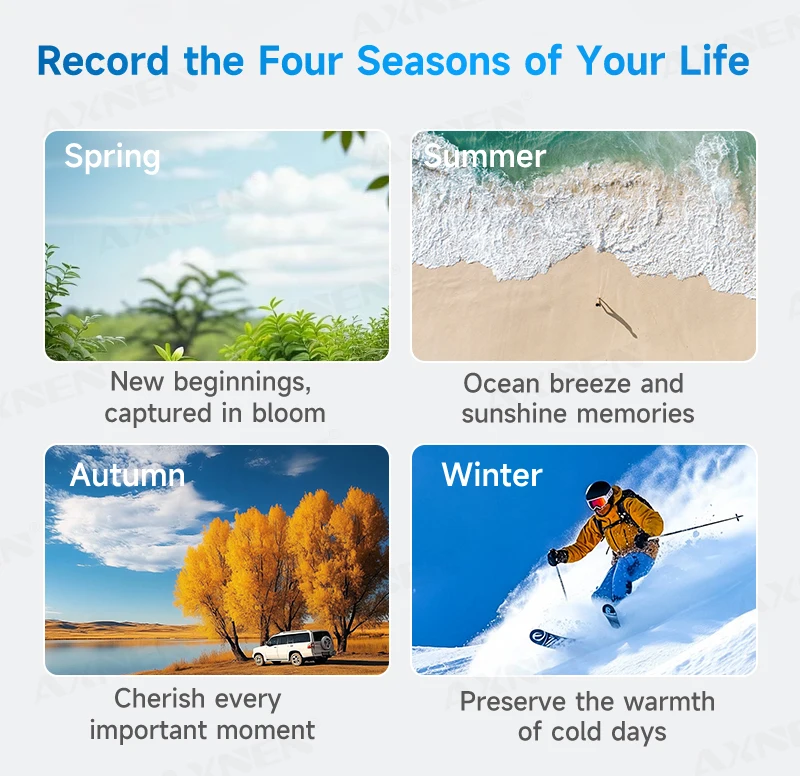 Record the Four Seasons of Your Life

Spring

New beginnings, captured in bloom

Summer

Ocean breeze and sunshine memories

Autumn

Cherish every important moment

Winter

Preserve the warmth of cold days

AXNEN